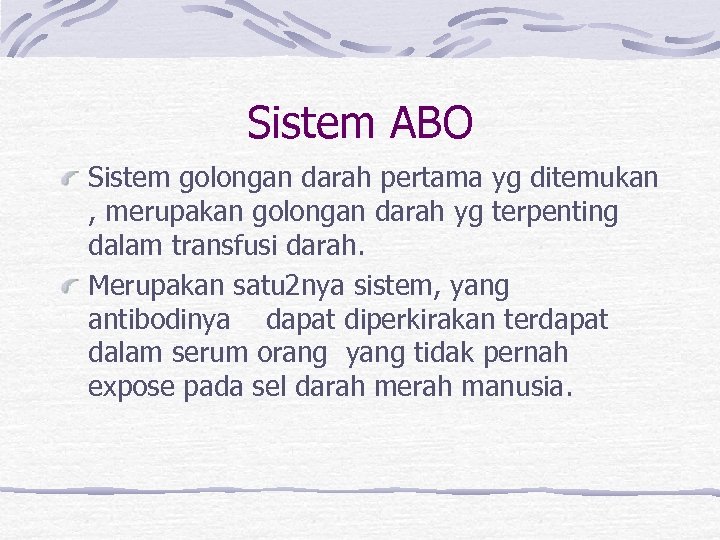 Sistem ABO

Sistem golongan darah pertama yg ditemukan , merupakan golongan darah yg terpenting dalam transfusi darah.

Merupakan satu2nya sistem, yang antibodinya dapat diperkirakan terdapat dalam serum orang yang tidak pernah expose pada sel darah merah manusia.